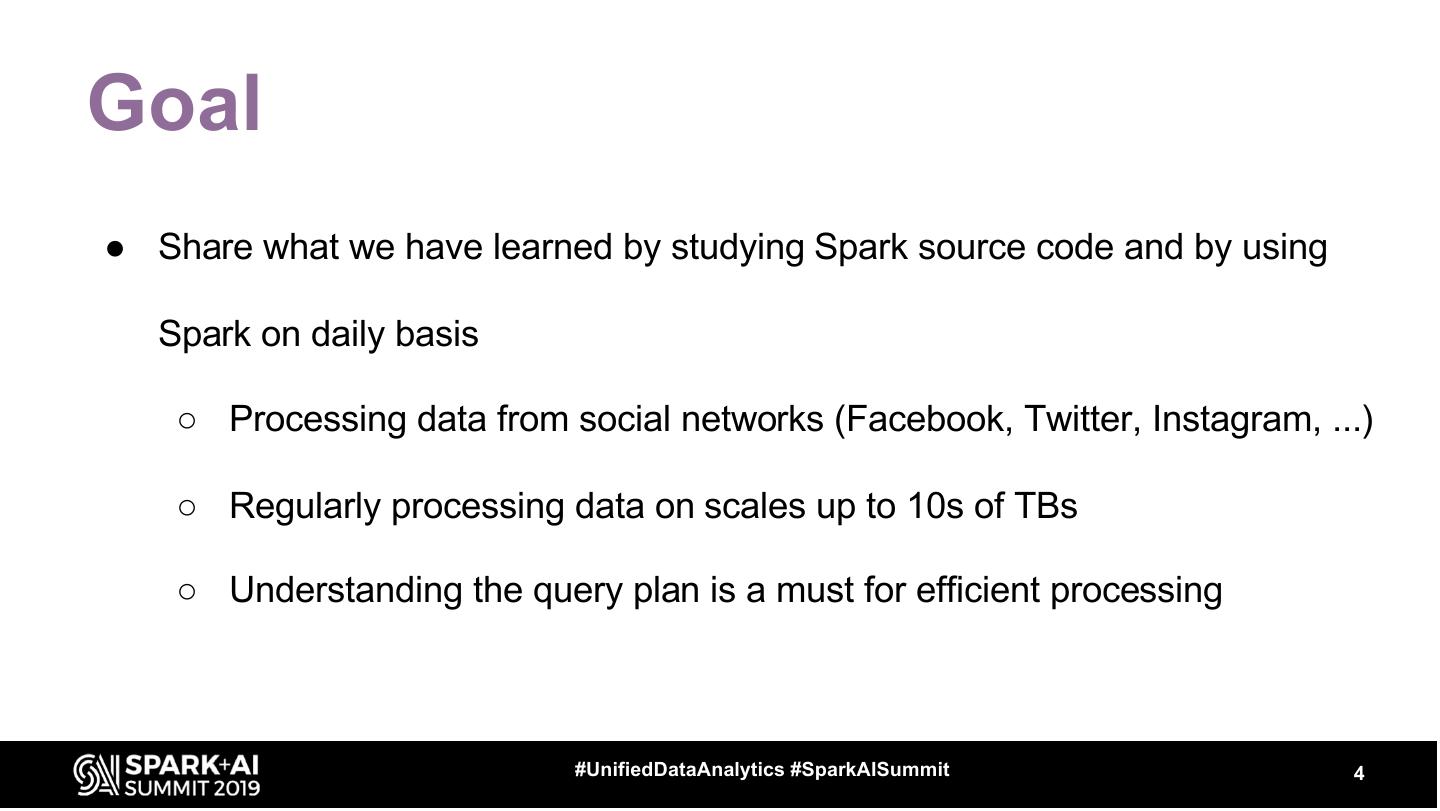 Goal

● Share what we have learned by studying Spark source code and by using Spark on daily basis

○ Processing data from social networks (Facebook, Twitter, Instagram, ...)

○ Regularly processing data on scales up to 10s of TBs

○ Understanding the query plan is a must for efficient processing

SPARK+AI SUMMIT 2019

#UnifiedDataAnalytics #SparkAISummit

4